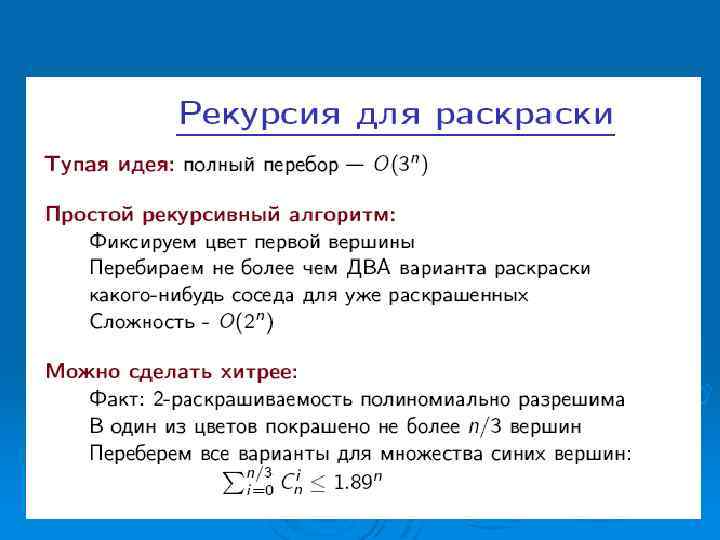 Рекурсия для раскраски

Тупая идея: полный перебор — $O(3^n)$

Простой рекурсивный алгоритм:

Фиксируем цвет первой вершины

Перебираем не более чем ДВА варианта раскраски какого-нибудь соседа для уже раскрашенных

Сложность - $O(2^n)$

Можно сделать хитрее:

Факт: 2-раскрашиваемость полиномиально разрешима

В один из цветов покрашено не более $n/3$ вершин

Переберем все варианты для множества синих вершин:

$\sum_{i=0}^{n/3} C_n^i \leq 1.89^n$